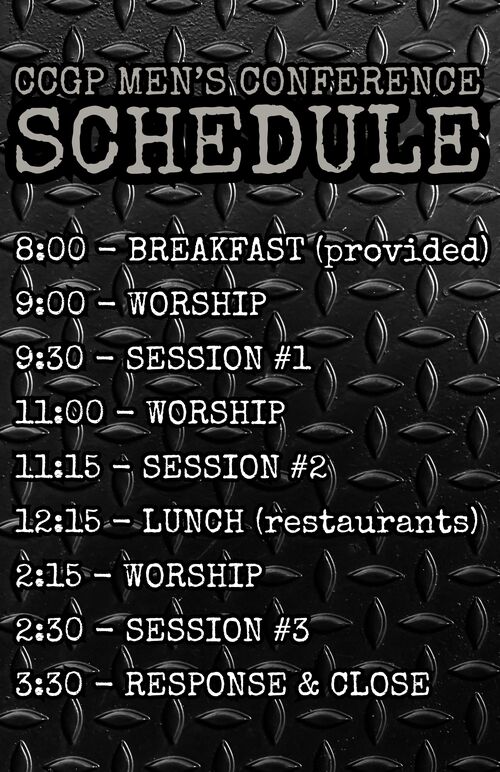 CCGP MEN'S CONFERENCE
SCHEDULE

8:00 - BREAKFAST (provided)
9:00 - WORSHIP
9:30 - SESSION #1
11:00 - WORSHIP
11:15 - SESSION #2
12:15 - LUNCH (restaurants)
2:15 - WORSHIP
2:30 - SESSION #3
3:30 - RESPONSE & CLOSE